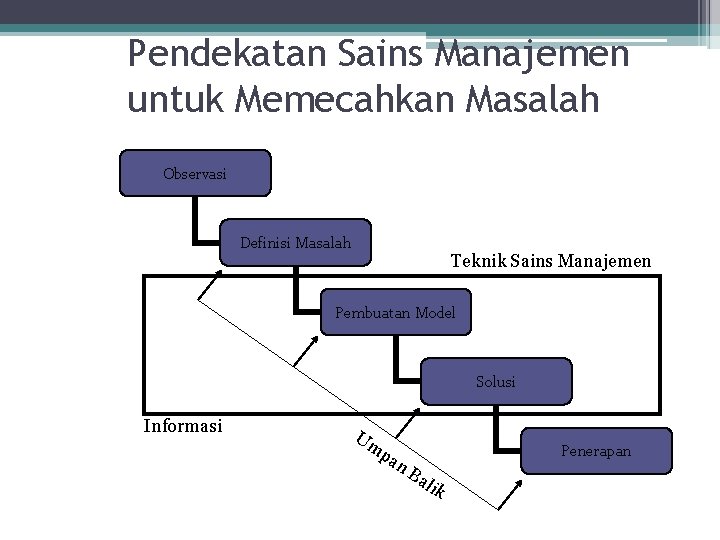 Pendekatan Sains Manajemen untuk Memecahkan Masalah

Observasi

Definisi Masalah

Teknik Sains Manajemen

Pembuatan Model

Solusi

Informasi

Penerapan

Umpan Balik